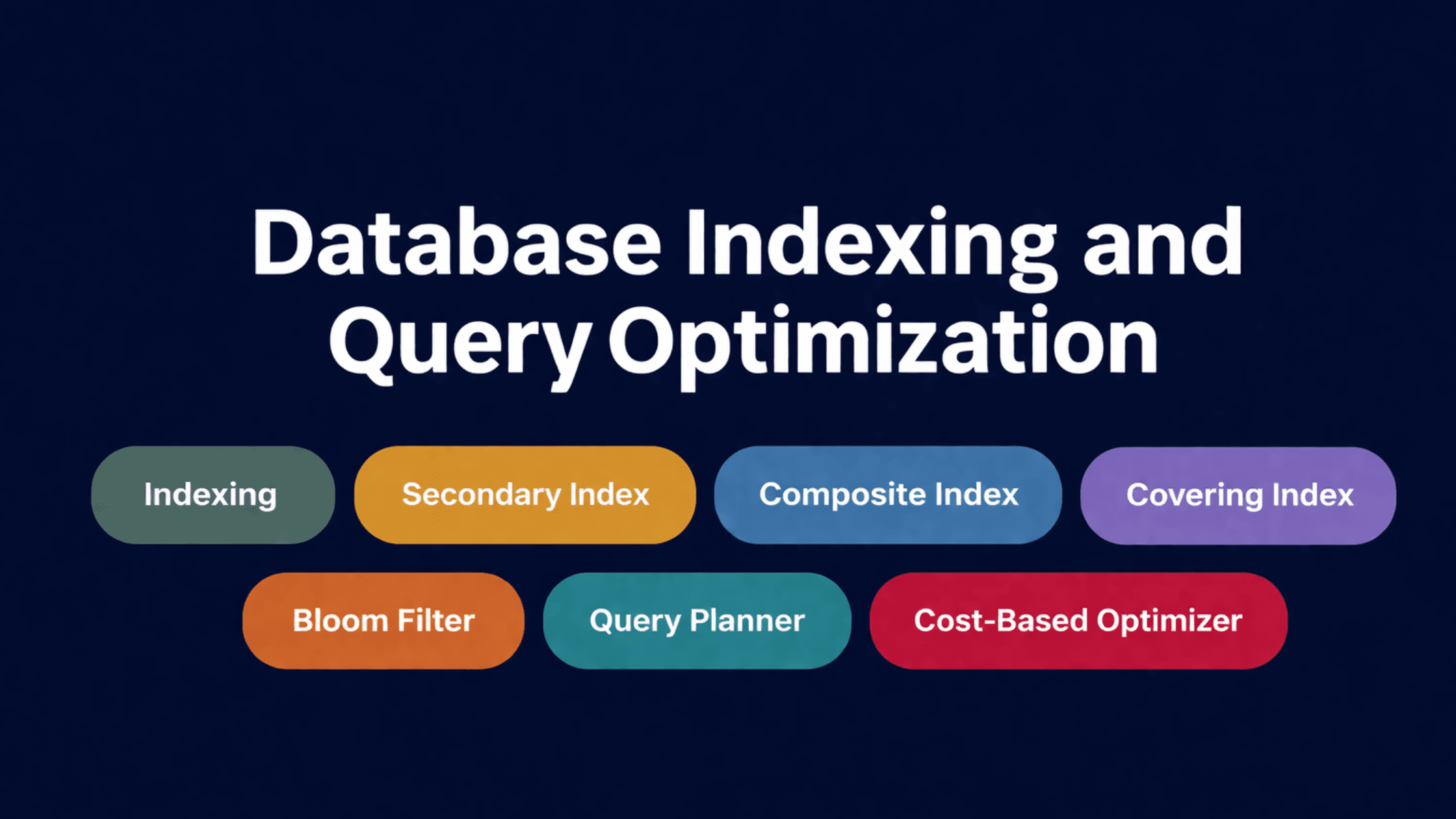 Database Indexing and Query Optimization

Indexing

Secondary Index

Composite Index

Covering Index

Bloom Filter

Query Planner

Cost-Based Optimizer